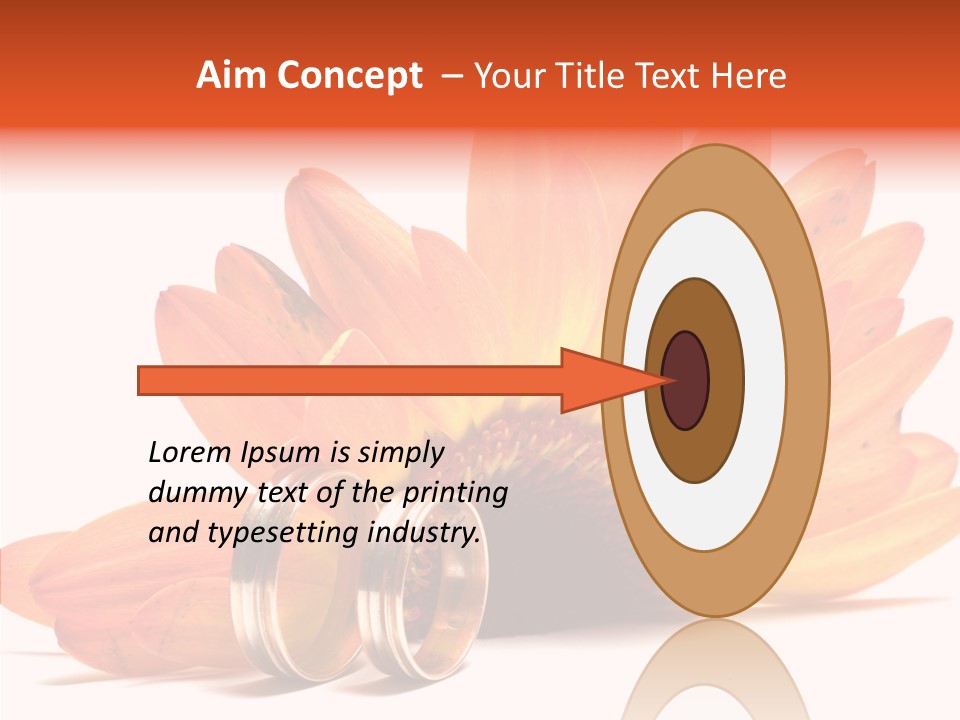 Aim Concept – Your Title Text Here

Lorem Ipsum is simply dummy text of the printing and typesetting industry.